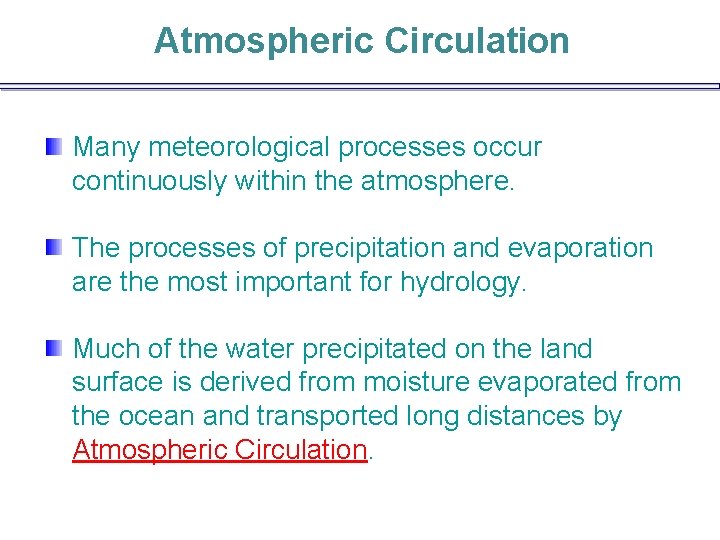 Atmospheric Circulation

Many meteorological processes occur continuously within the atmosphere.

The processes of precipitation and evaporation are the most important for hydrology.

Much of the water precipitated on the land surface is derived from moisture evaporated from the ocean and transported long distances by Atmospheric Circulation.